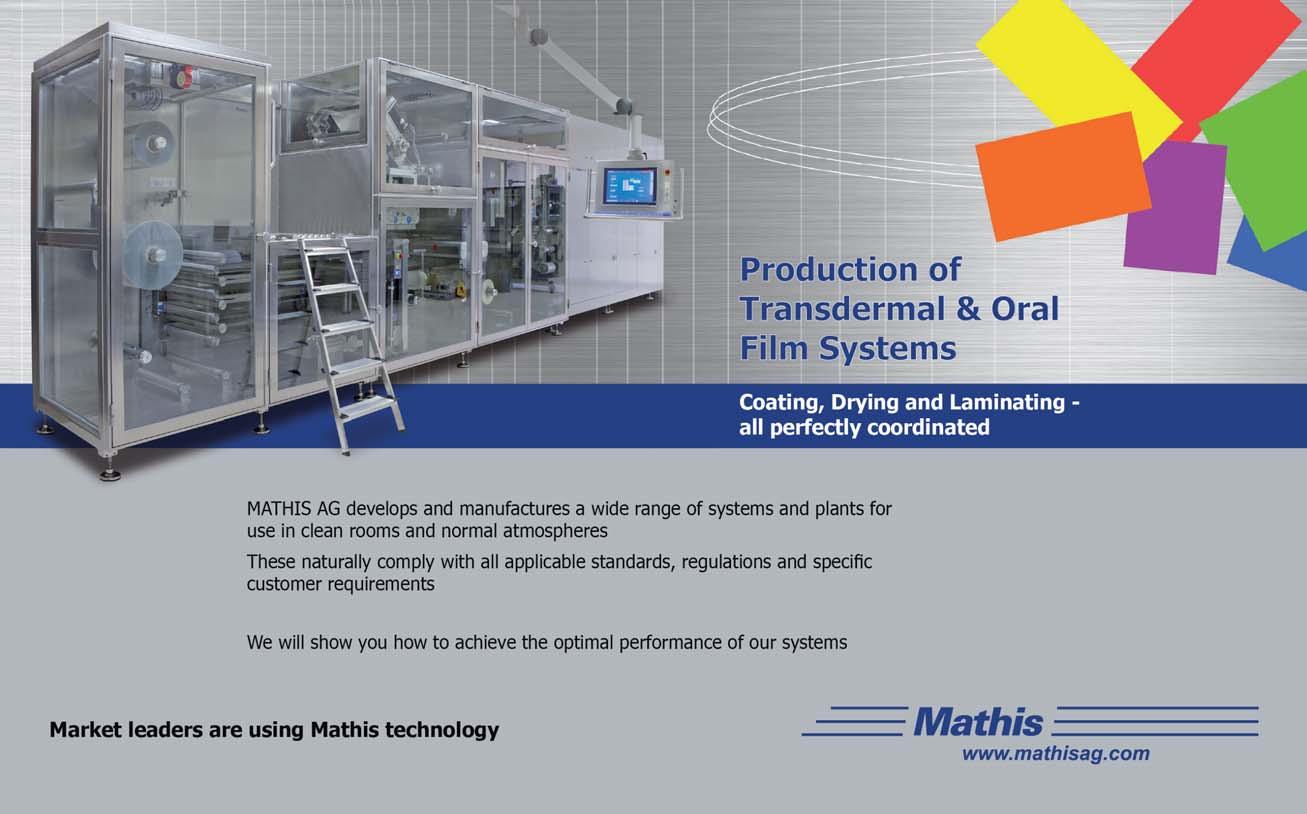 Production of Transdermal & Oral Film Systems

Coating, Drying and Laminating - all perfectly coordinated

MATHIS AG develops and manufactures a wide range of systems and plants for use in clean rooms and normal atmospheres

These naturally comply with all applicable standards, regulations and specific customer requirements

We will show you how to achieve the optimal performance of our systems

Market leaders are using Mathis technology

Mathis
www.mathisag.com